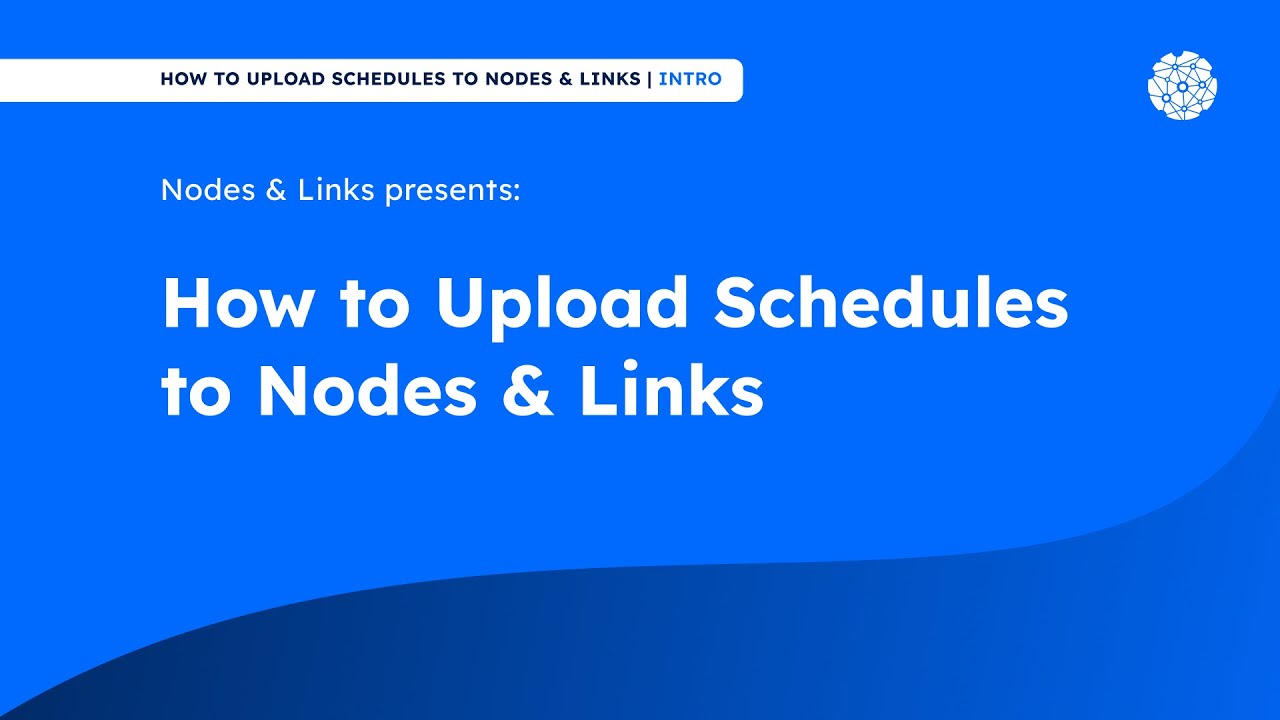 HOW TO UPLOAD SCHEDULES TO NODES & LINKS | INTRO

Nodes & Links presents:

How to Upload Schedules to Nodes & Links